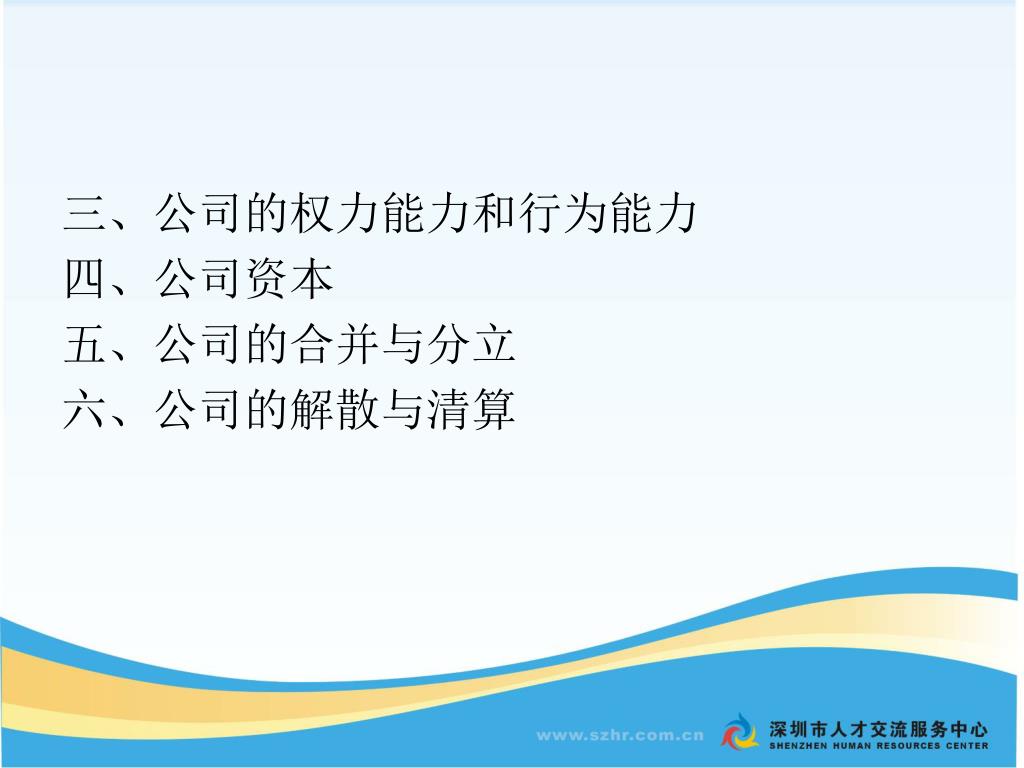 三、公司的权力能力和行为能力
四、公司资本
五、公司的合并与分立
六、公司的解散与清算

www.szhr.com.cn
深圳市人才交流服务中心
SHENZHEN HUMAN RESOURCES CENTER